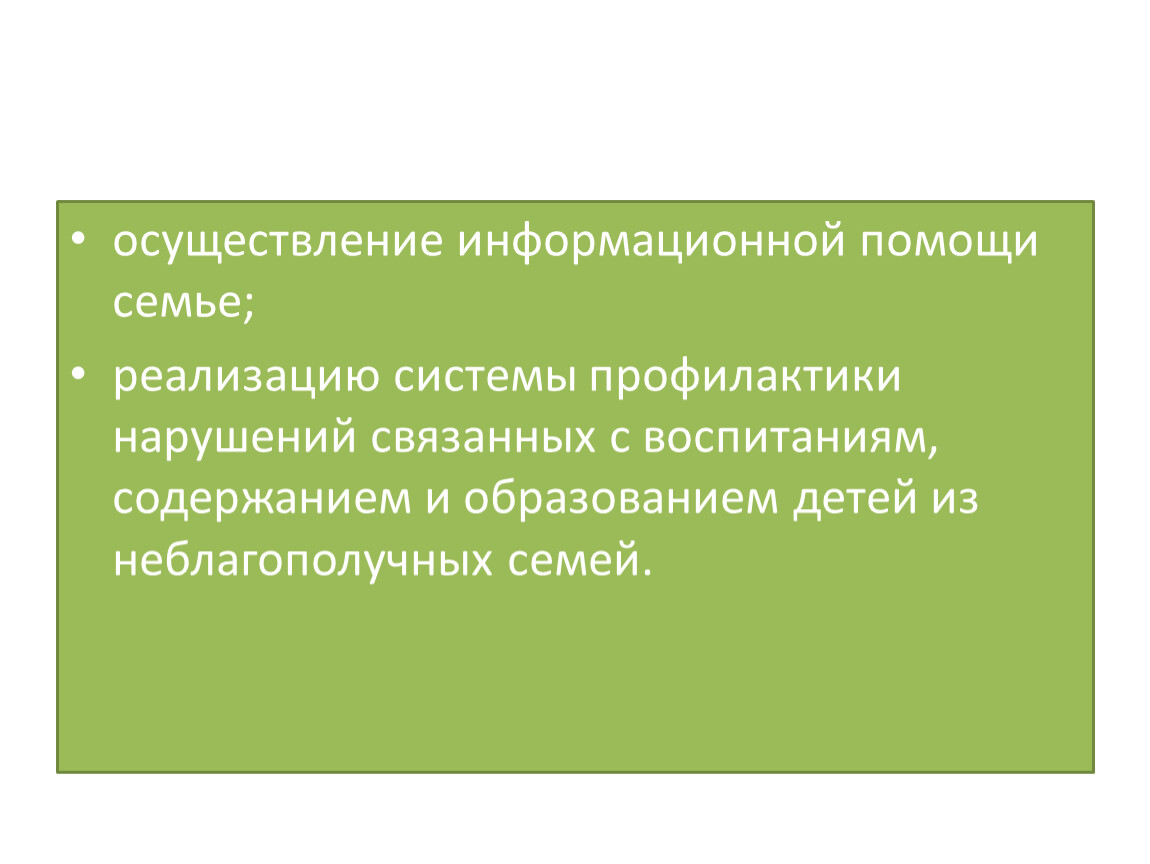 • осуществление информационной помощи семье;

• реализацию системы профилактики нарушений связанных с воспитаниям, содержанием и образованием детей из неблагополучных семей.